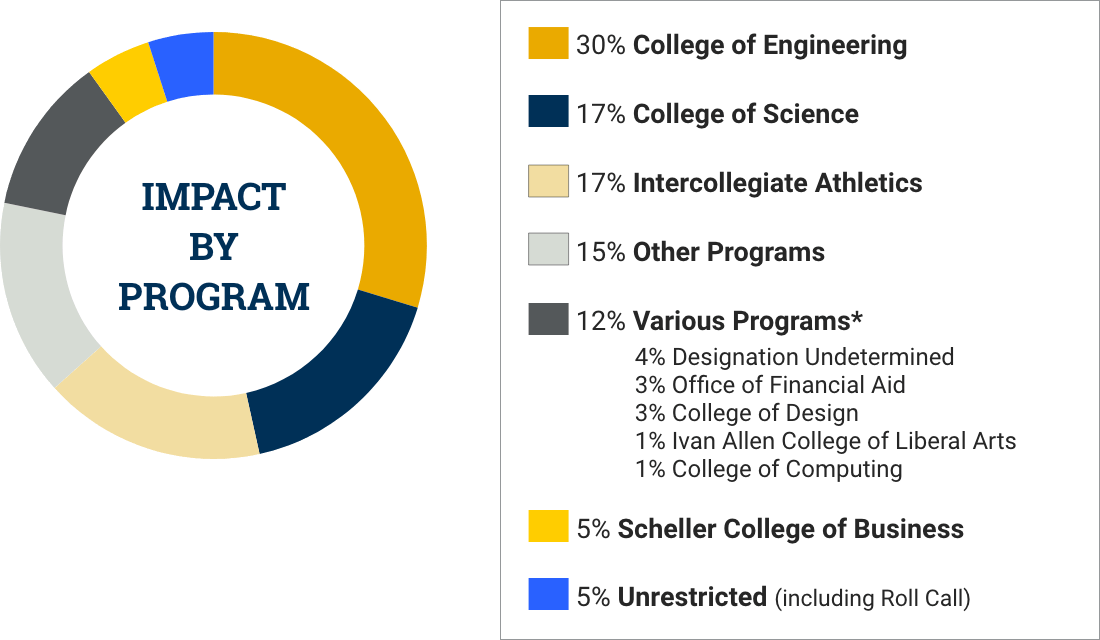 IMPACT BY PROGRAM

30% College of Engineering

17% College of Science

17% Intercollegiate Athletics

15% Other Programs

12% Various Programs*
4% Designation Undetermined
3% Office of Financial Aid
3% College of Design
1% Ivan Allen College of Liberal Arts
1% College of Computing

5% Scheller College of Business

5% Unrestricted (including Roll Call)